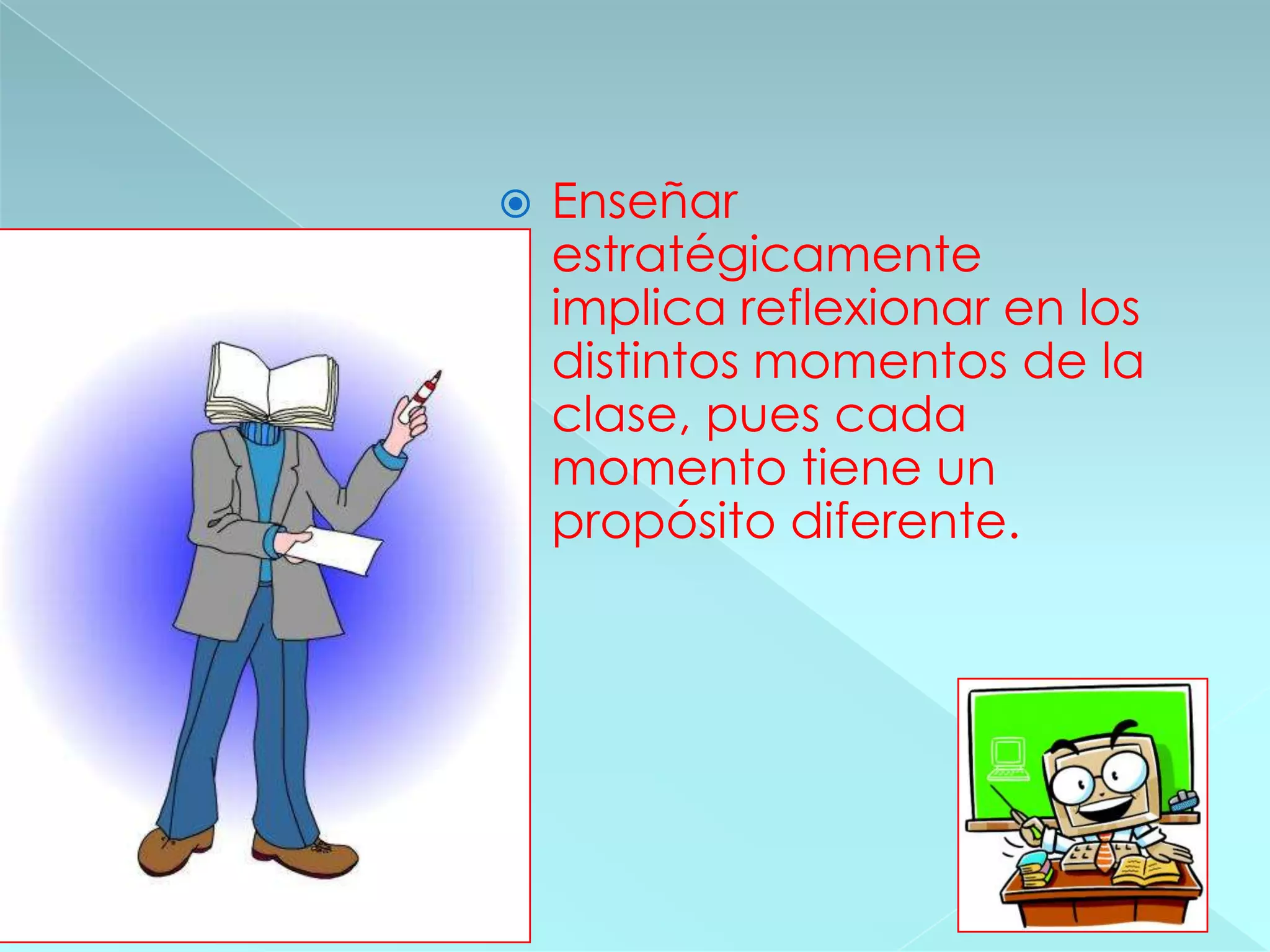 Enseñar estratégicamente implica reflexionar en los distintos momentos de la clase, pues cada momento tiene un propósito diferente.